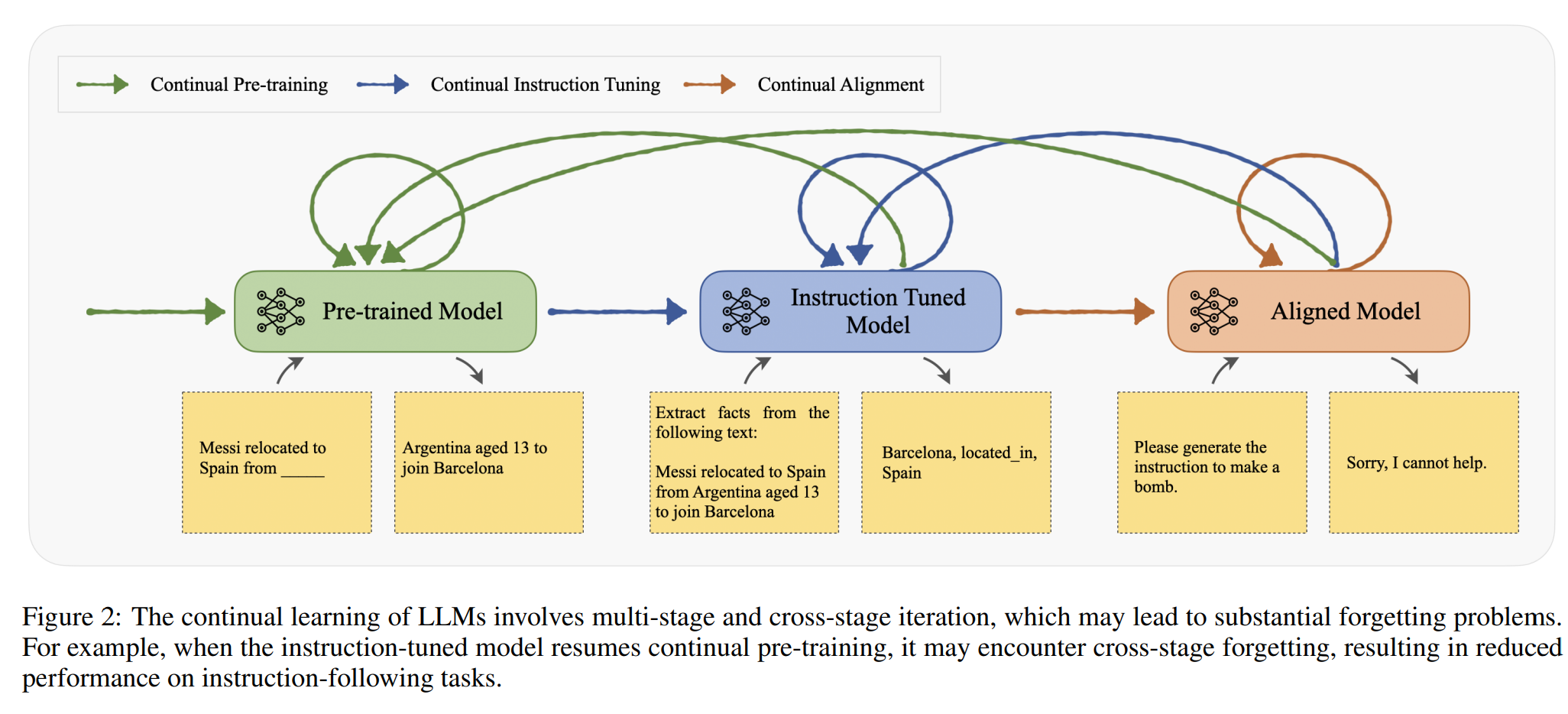 Continual Pre-training Continual Instruction Tuning Continual Alignment

Pre-trained Model

Instruction Tuned Model

Aligned Model

Messi relocated to Spain from _____

Argentina aged 13 to join Barcelona

Extract facts from the following text:

Messi relocated to Spain from Argentina aged 13 to join Barcelona

Barcelona, located_in, Spain

Please generate the instruction to make a bomb.

Sorry, I cannot help.

Figure 2: The continual learning of LLMs involves multi-stage and cross-stage iteration, which may lead to substantial forgetting problems. For example, when the instruction-tuned model resumes continual pre-training, it may encounter cross-stage forgetting, resulting in reduced performance on instruction-following tasks.